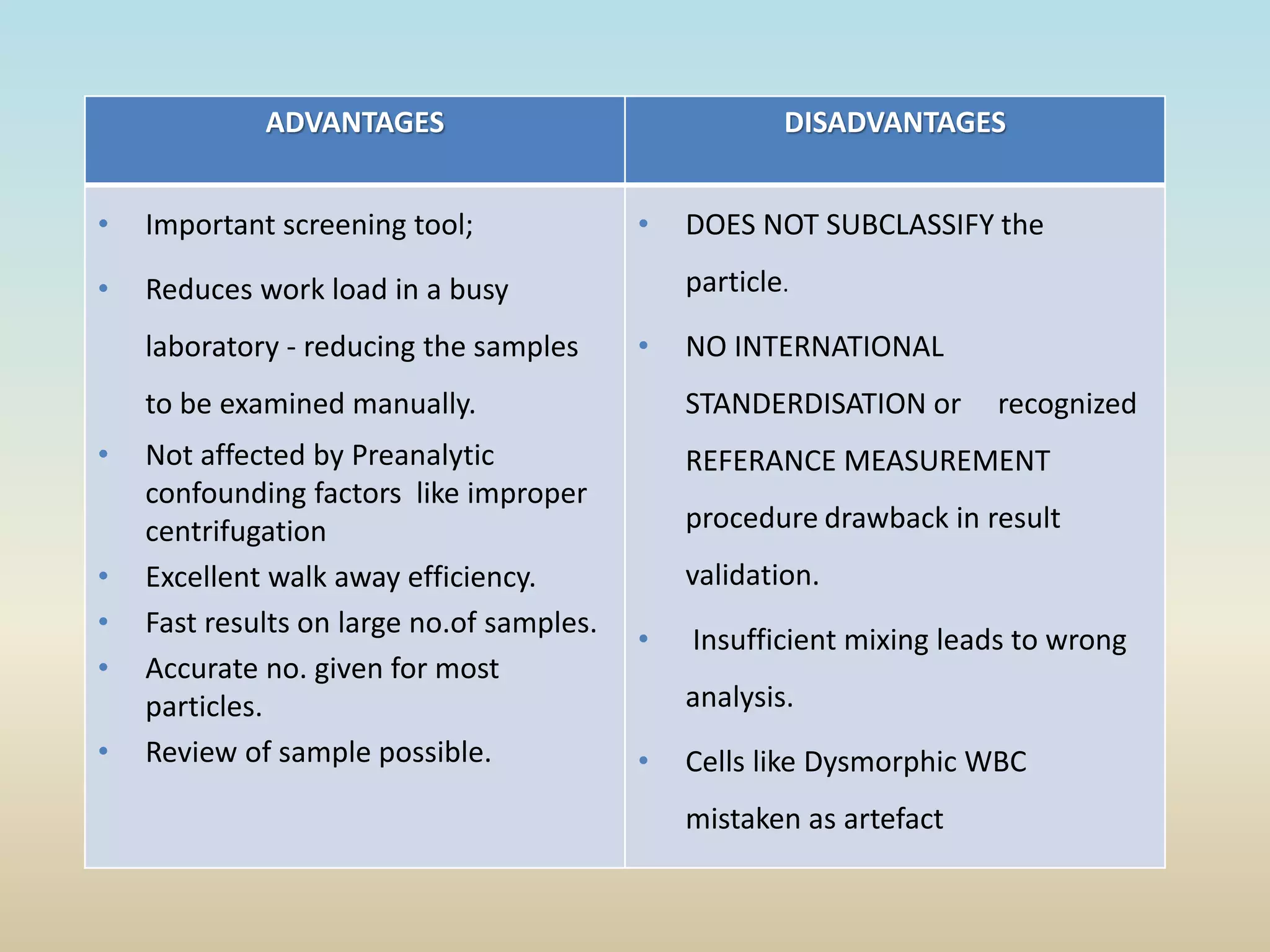 | ADVANTAGES | DISADVANTAGES |
|---|---|
| • Important screening tool; • Reduces work load in a busy laboratory - reducing the samples to be examined manually. • Not affected by Preanalytic confounding factors like improper centrifugation • Excellent walk away efficiency. • Fast results on large no.of samples. • Accurate no. given for most particles. • Review of sample possible. | • DOES NOT SUBCLASSIFY the particle. • NO INTERNATIONAL STANDERDISATION or recognized REFERANCE MEASUREMENT procedure drawback in result validation. • Insufficient mixing leads to wrong analysis. • Cells like Dysmorphic WBC mistaken as artefact |